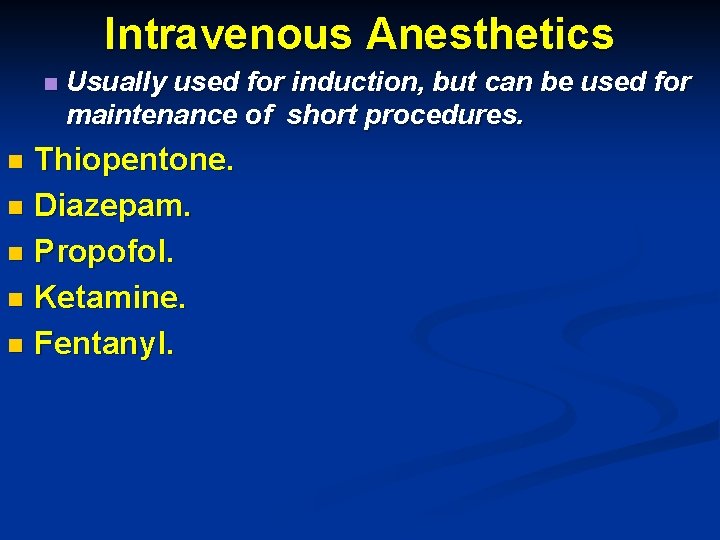 Intravenous Anesthetics

Usually used for induction, but can be used for maintenance of short procedures.

Thiopentone.

Diazepam.

Propofol.

Ketamine.

Fentanyl.